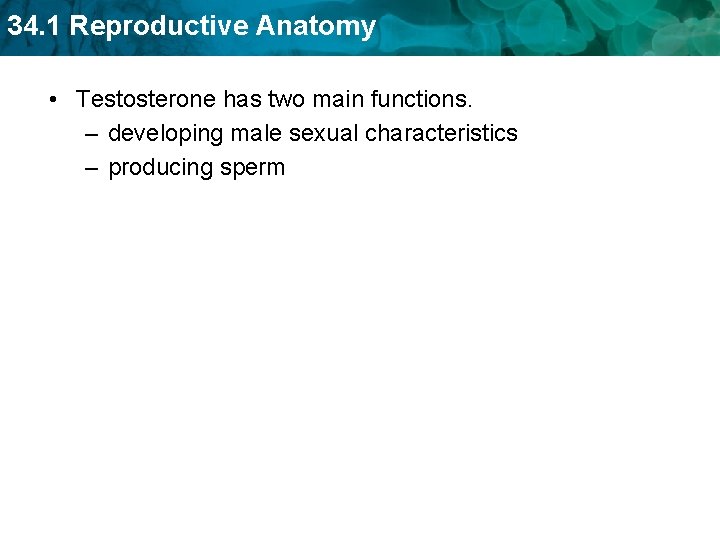 34.1 Reproductive Anatomy

• Testosterone has two main functions.
– developing male sexual characteristics
– producing sperm